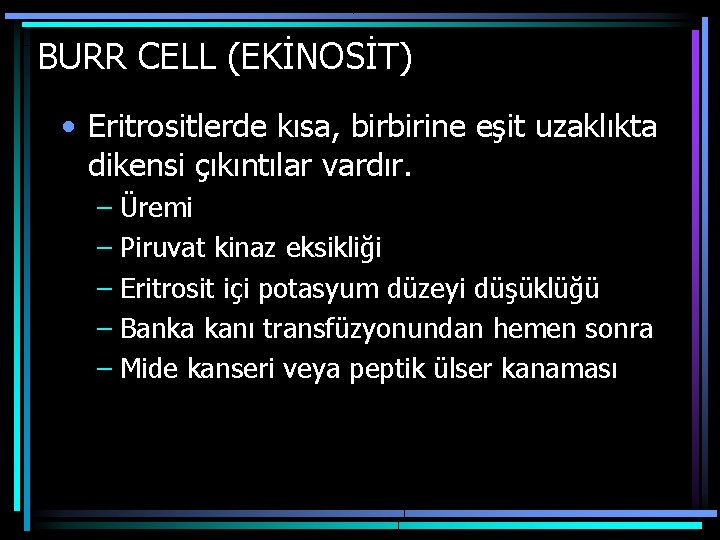 BURR CELL (EKİNOSİT)

• Eritrositlerde kısa, birbirine eşit uzaklıkta dikensi çıkıntılar vardır.
– Üremi
– Piruvat kinaz eksikliği
– Eritrosit içi potasyum düzeyi düşüklüğü
– Banka kanı transfüzyonundan hemen sonra
– Mide kanseri veya peptik ülser kanaması